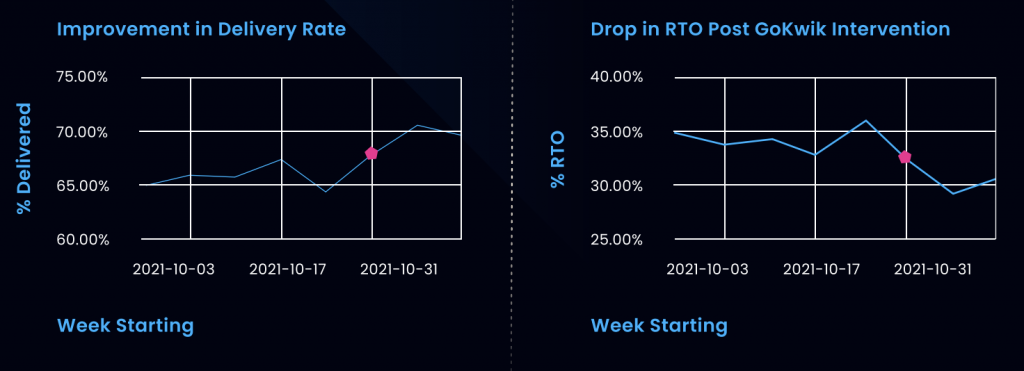 Improvement in Delivery Rate

% Delivered

75.00%
70.00%
65.00%
60.00%

2021-10-03
2021-10-17
2021-10-31

Week Starting

Drop in RTO Post GoKwik Intervention

% RTO

40.00%
35.00%
30.00%
25.00%

2021-10-03
2021-10-17
2021-10-31

Week Starting